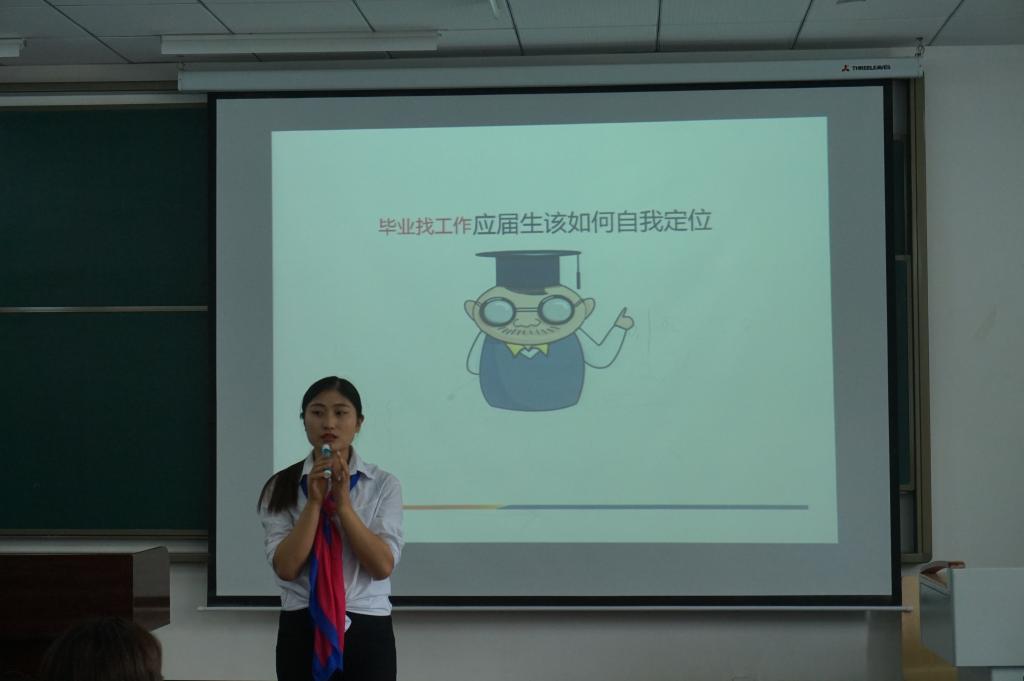 THREELEAVES

毕业找工作应届生该如何自我定位